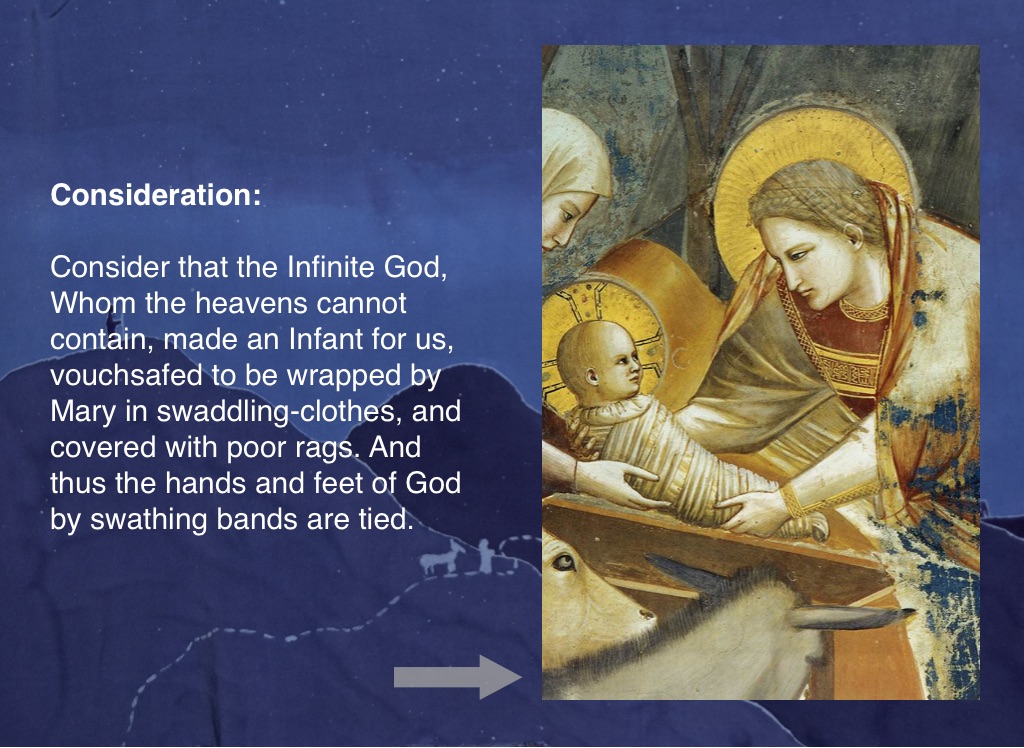 **Consideration:**

Consider that the Infinite God, Whom the heavens cannot contain, made an Infant for us, vouchsafed to be wrapped by Mary in swaddling-clothes, and covered with poor rags. And thus the hands and feet of God by swathing bands are tied.